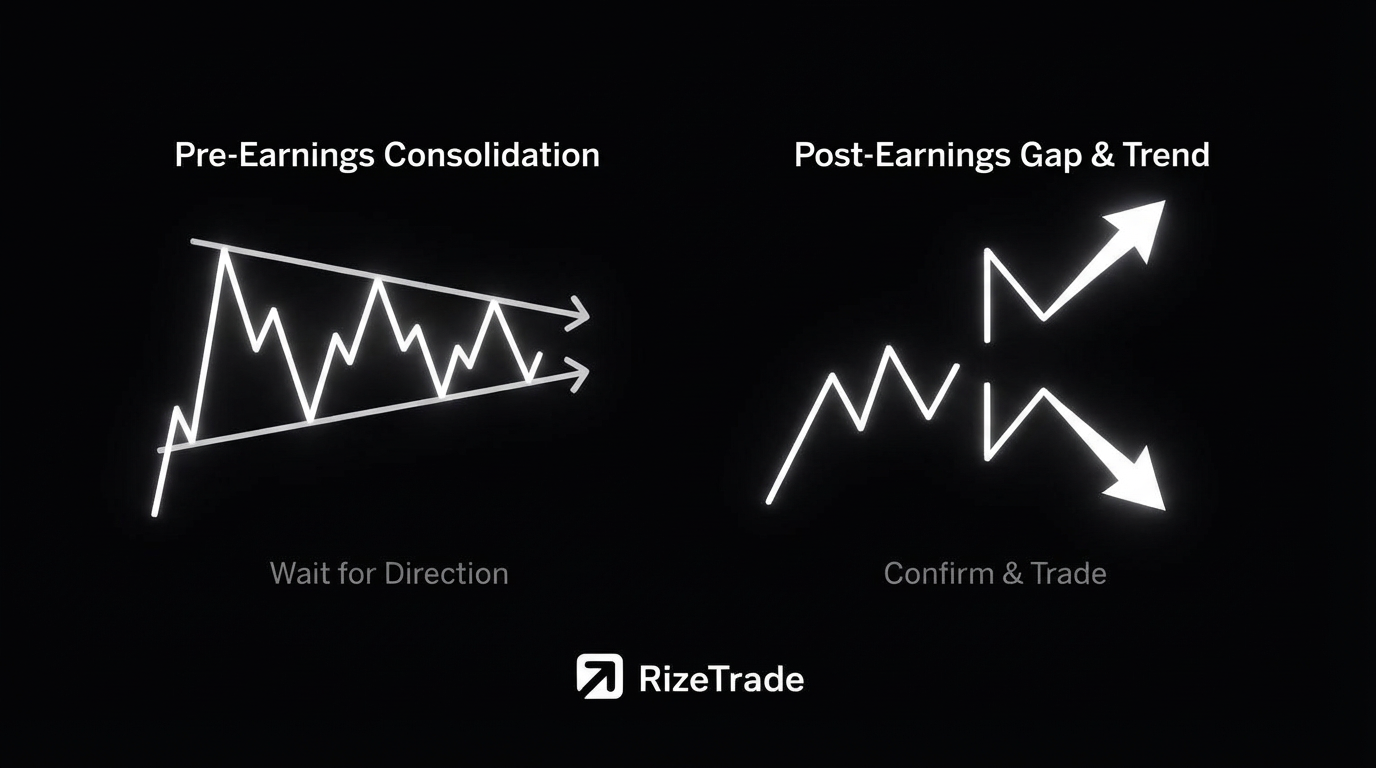 Pre-Earnings Consolidation

Wait for Direction

Post-Earnings Gap & Trend

Confirm & Trade

RizeTrade